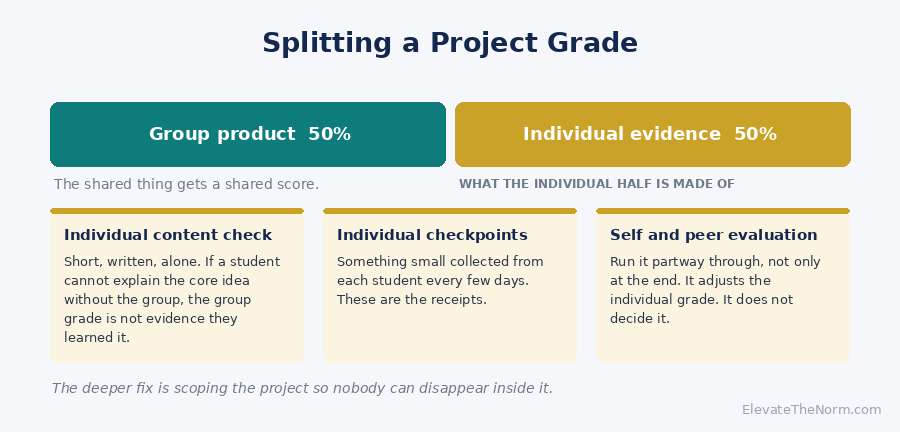 Splitting a Project Grade

Group product 50%

Individual evidence 50%

The shared thing gets a shared score.

WHAT THE INDIVIDUAL HALF IS MADE OF

Individual content check

Short, written, alone. If a student cannot explain the core idea without the group, the group grade is not evidence they learned it.

Individual checkpoints

Something small collected from each student every few days. These are the receipts.

Self and peer evaluation

Run it partway through, not only at the end. It adjusts the individual grade. It does not decide it.

The deeper fix is scoping the project so nobody can disappear inside it.

ElevateTheNorm.com